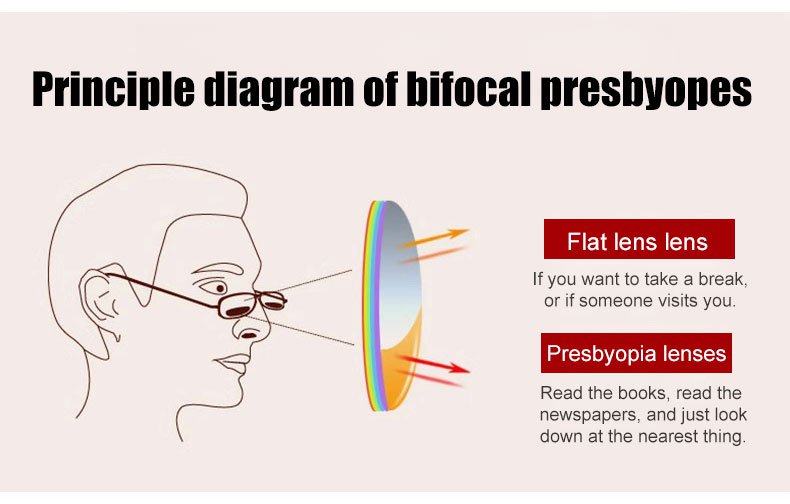 Principle diagram of bifocal presbyopes

Flat lens lens

If you want to take a break, or if someone visits you.

Presbyopia lenses

Read the books, read the newspapers, and just look down at the nearest thing.